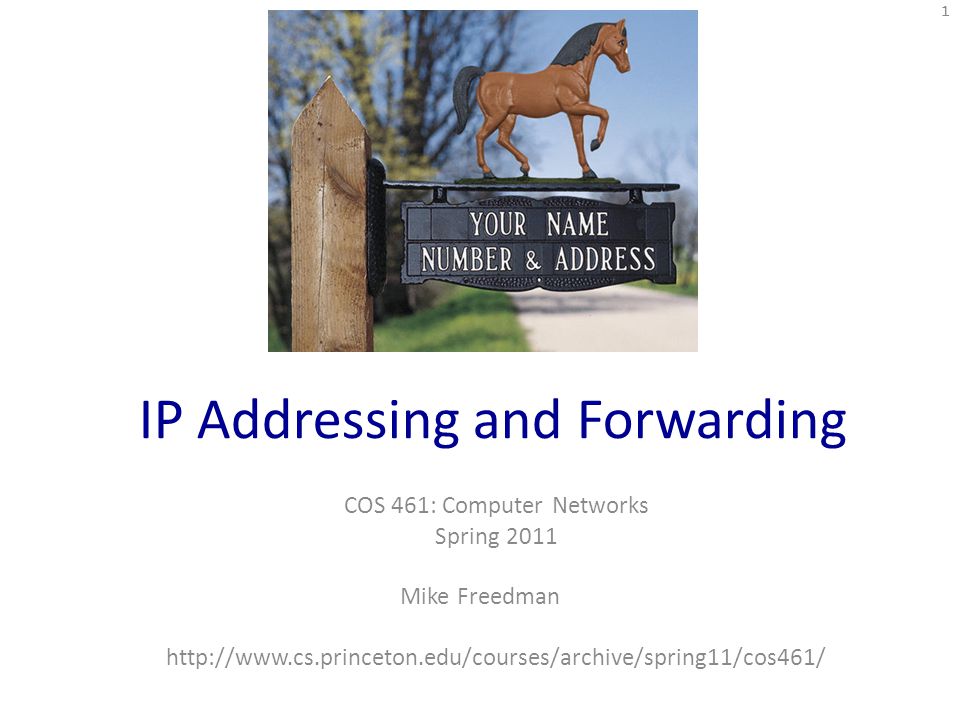 1

YOUR NAME
NUMBER & ADDRESS

IP Addressing and Forwarding

COS 461: Computer Networks
Spring 2011

Mike Freedman

http://www.cs.princeton.edu/courses/archive/spring11/cos461/